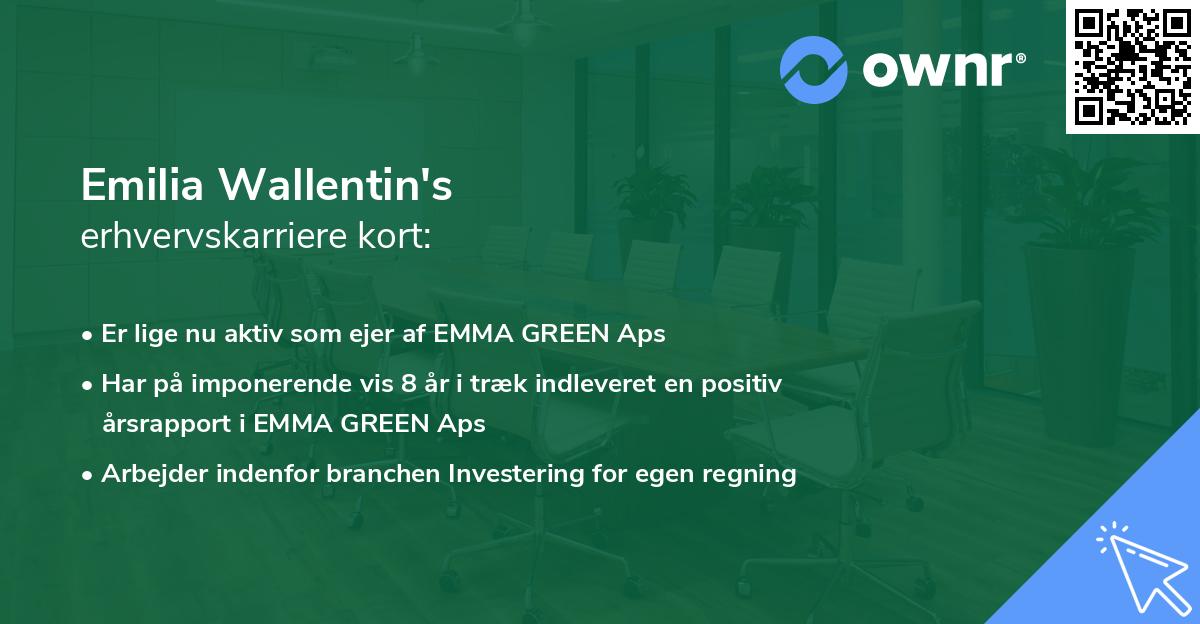 ownr®

Emilia Wallentin's
erhvervskarriere kort:

• Er lige nu aktiv som ejer af EMMA GREEN Aps
• Har på imponerende vis 8 år i træk indleveret en positiv årsrapport i EMMA GREEN Aps
• Arbejder indenfor branchen Investering for egen regning